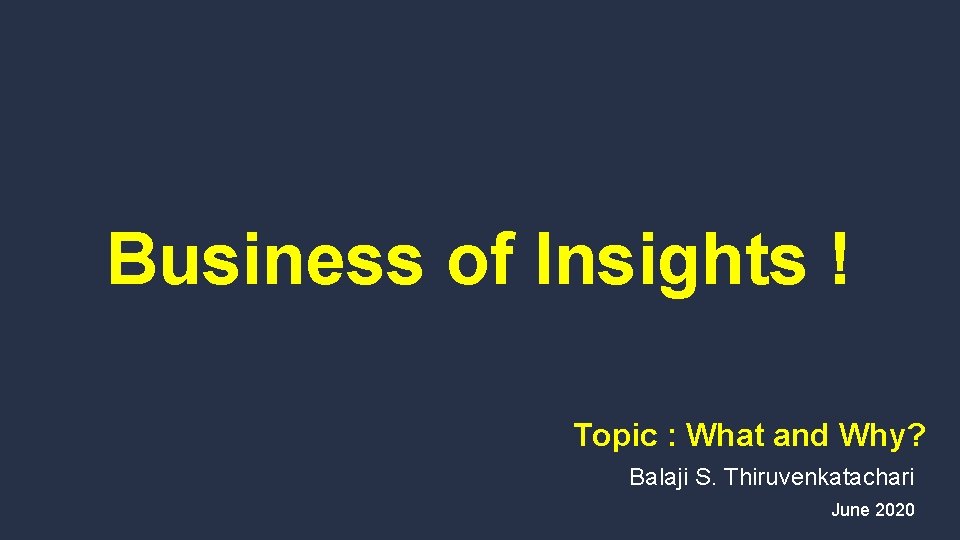 Business of Insights !

Topic : What and Why?

Balaji S. Thiruvenkatachari

June 2020